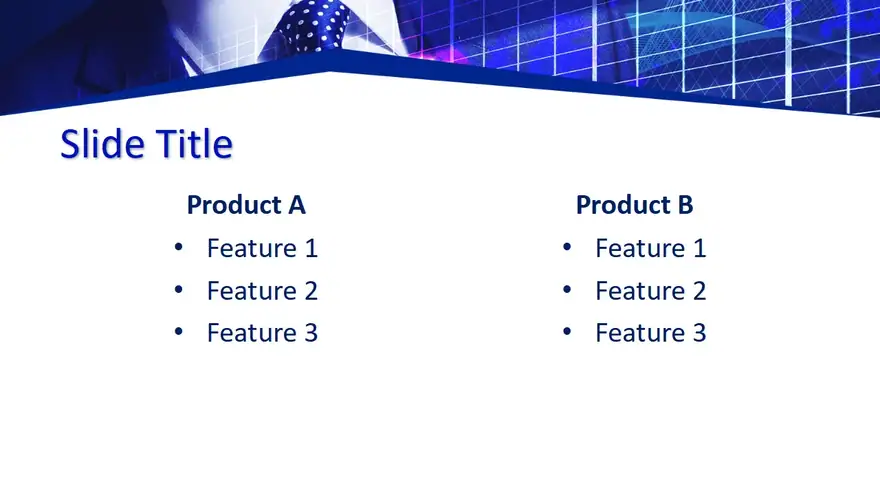 Slide Title

Product A
• Feature 1
• Feature 2
• Feature 3

Product B
• Feature 1
• Feature 2
• Feature 3